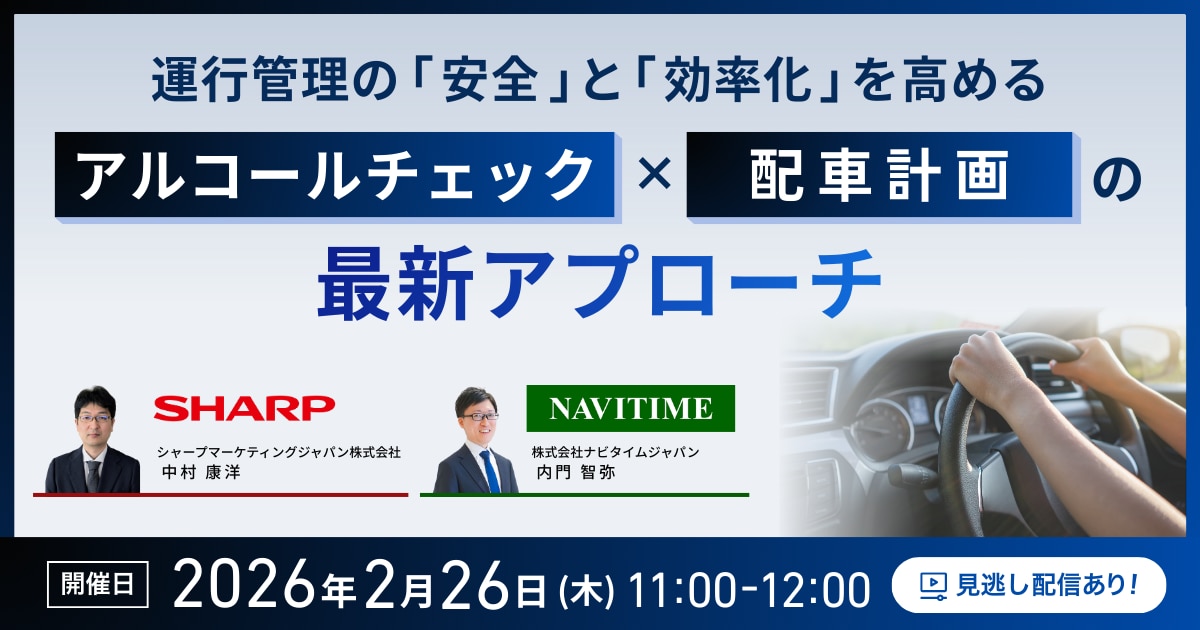 運行管理の「安全」と「効率化」を高める

アルコールチェック × 配車計画 の

最新アプローチ

SHARP
シャープマーケティングジャパン株式会社
中村 康洋

NAVITIME
株式会社ナビタイムジャパン
内門 智弥

開催日 2026年2月26日(木) 11:00-12:00

見逃し配信あり!